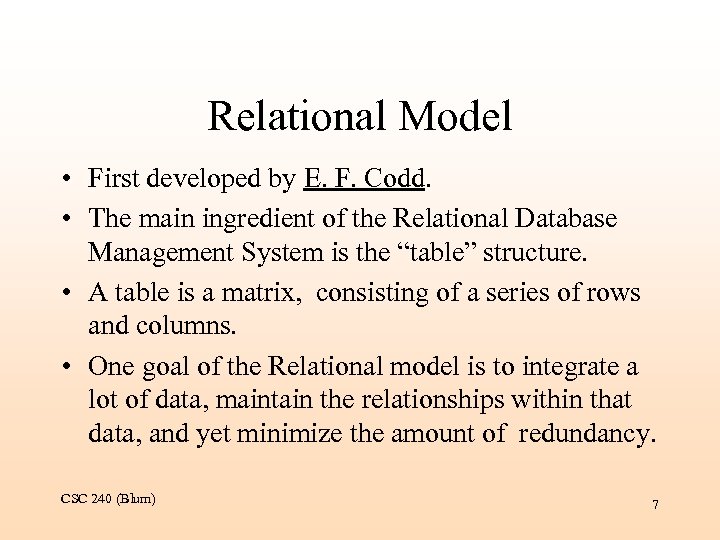 Relational Model

• First developed by E. F. Codd.

• The main ingredient of the Relational Database Management System is the “table” structure.

• A table is a matrix, consisting of a series of rows and columns.

• One goal of the Relational model is to integrate a lot of data, maintain the relationships within that data, and yet minimize the amount of redundancy.

CSC 240 (Blum)

7